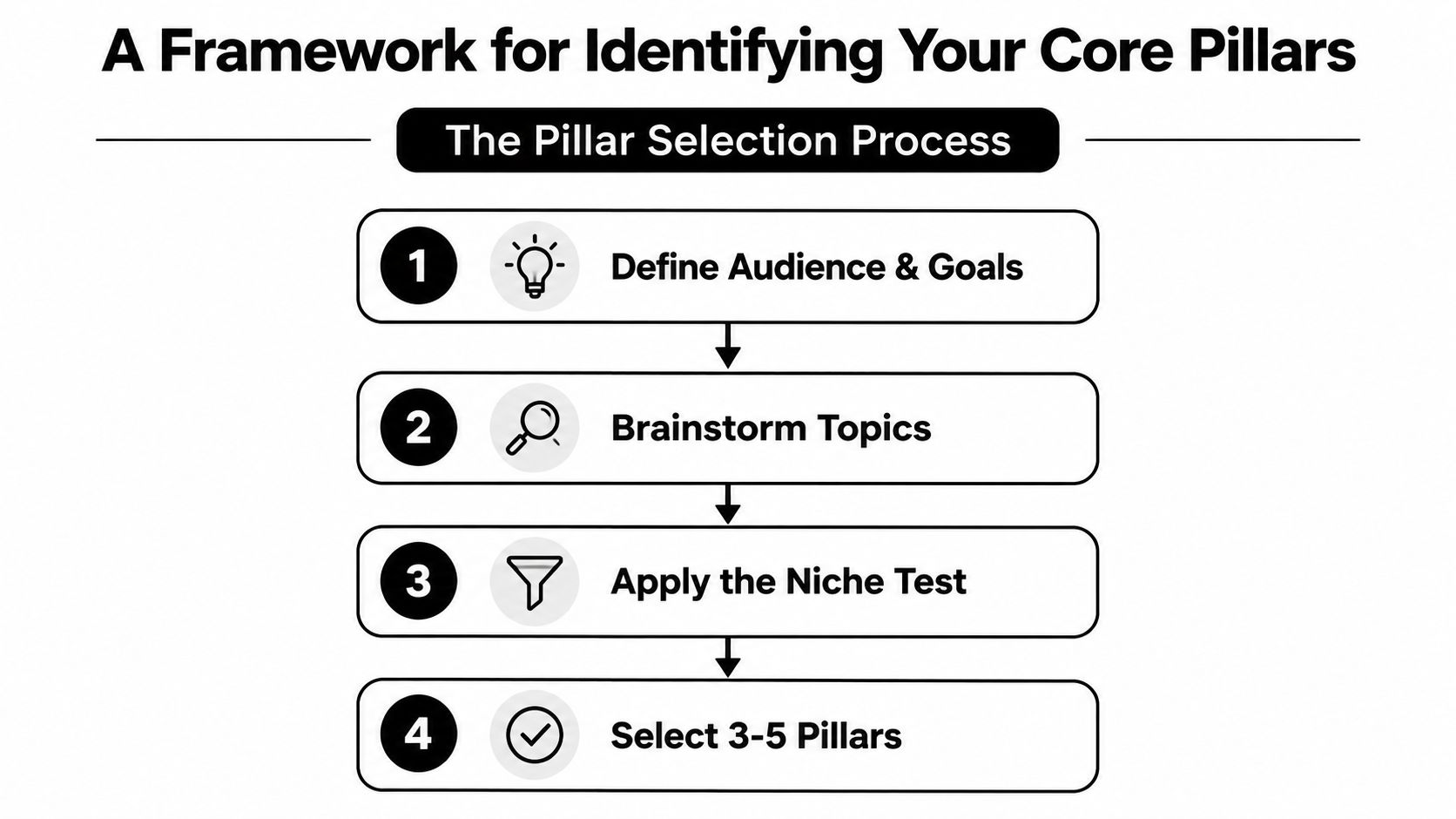 A Framework for Identifying Your Core Pillars

The Pillar Selection Process

1 Define Audience & Goals

2 Brainstorm Topics

3 Apply the Niche Test

4 Select 3-5 Pillars